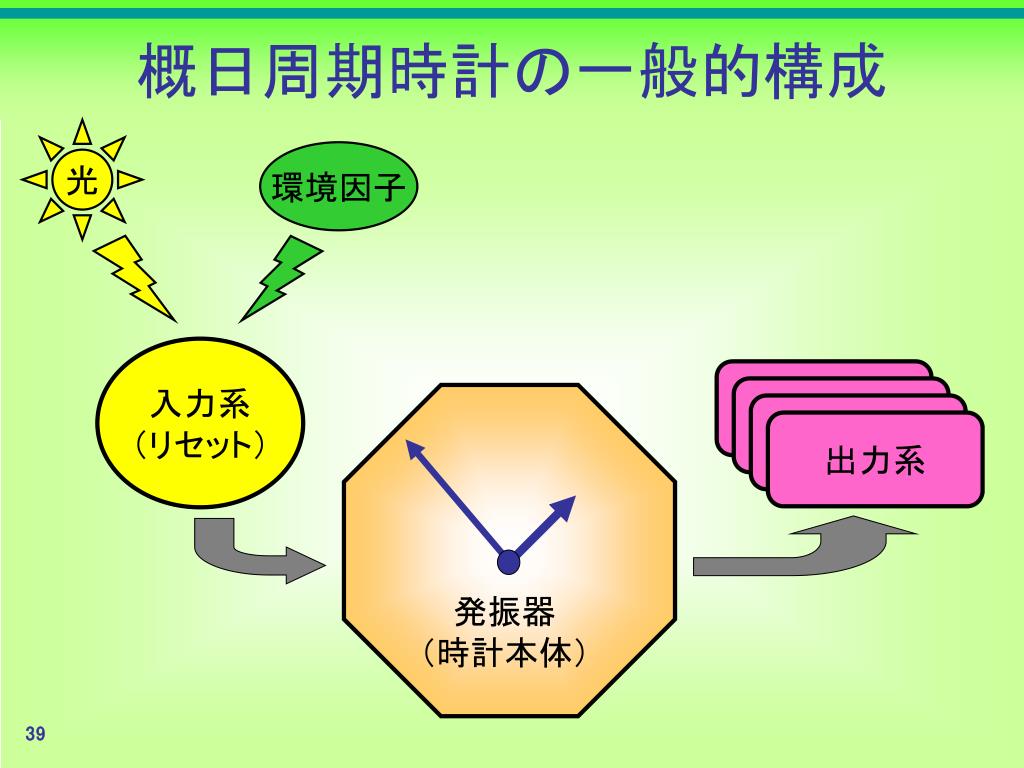 概日周期時計の一般的構成

光

環境因子

入力系
（リセット）

発振器
（時計本体）

出力系

39